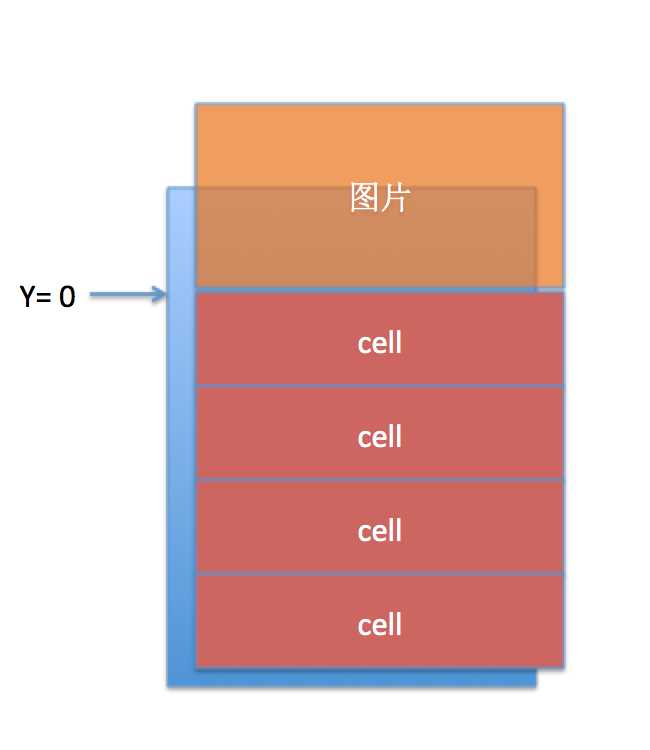 图片

Y= 0

cell

cell

cell

cell